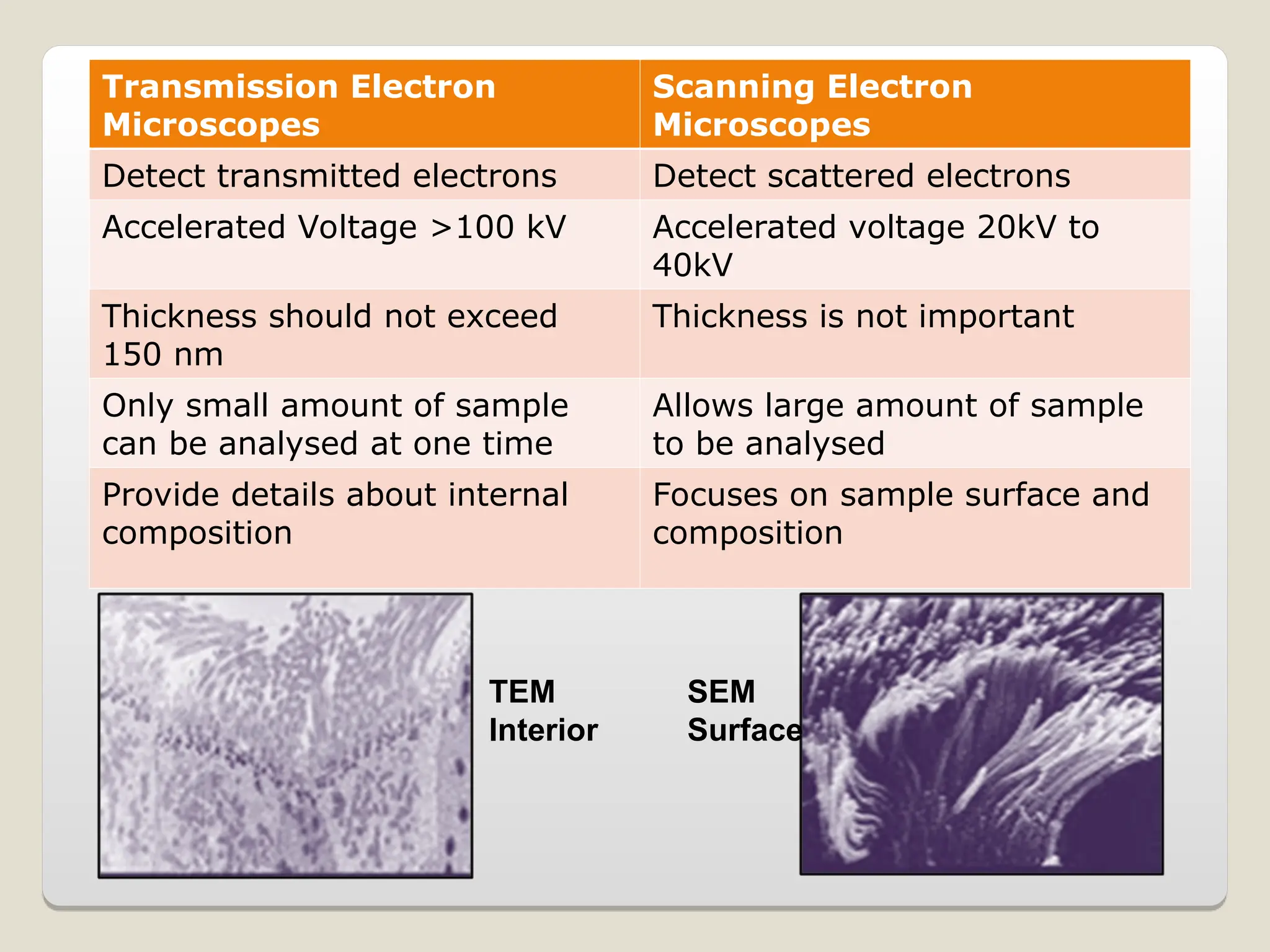 | Transmission Electron Microscopes | Scanning Electron Microscopes |
|---|---|
| Detect transmitted electrons | Detect scattered electrons |
| Accelerated Voltage >100 kV | Accelerated voltage 20kV to 40kV |
| Thickness should not exceed 150 nm | Thickness is not important |
| Only small amount of sample can be analysed at one time | Allows large amount of sample to be analysed |
| Provide details about internal composition | Focuses on sample surface and composition |

TEM
Interior

SEM
Surface